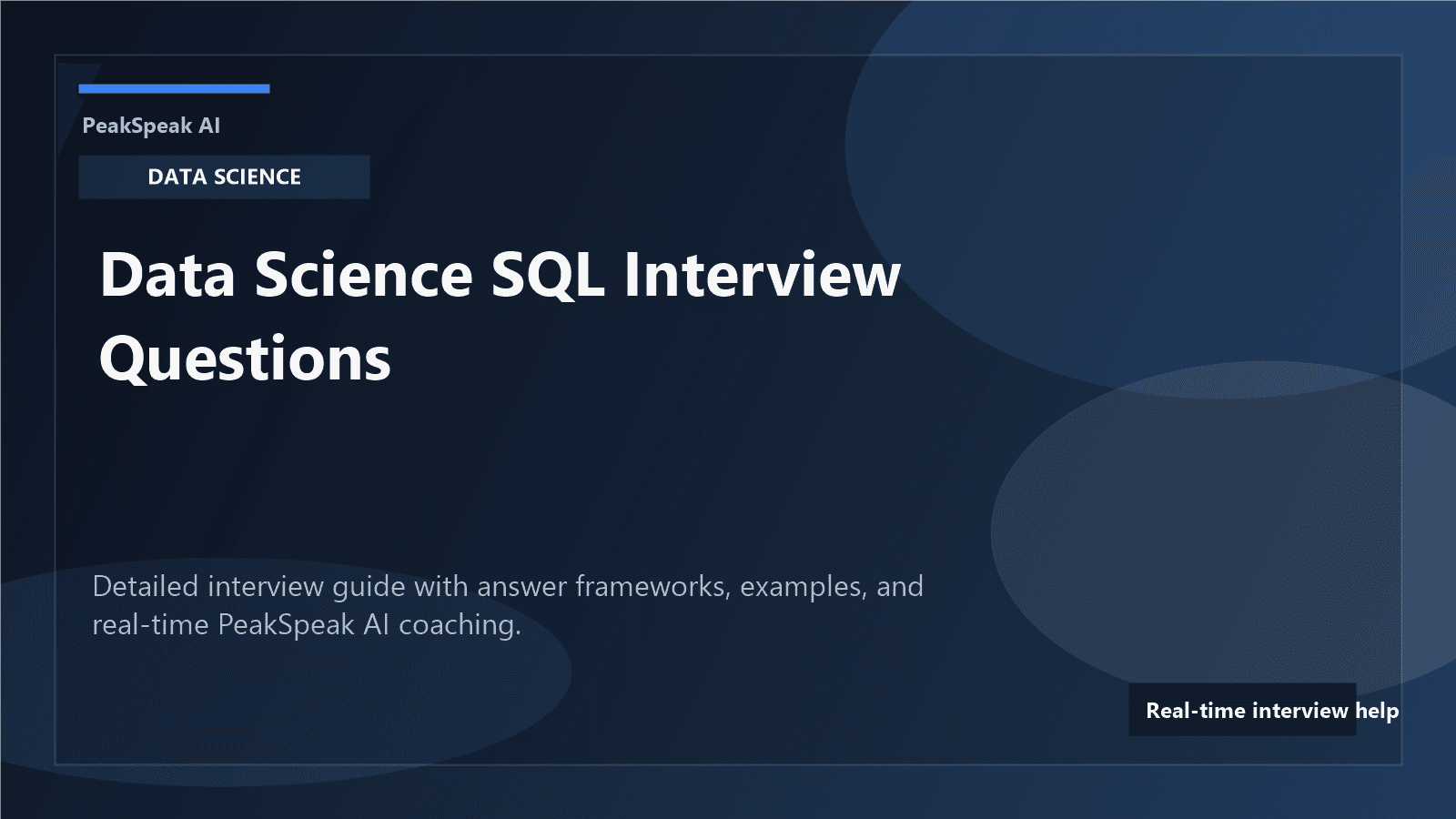 PeakSpeak AI

DATA SCIENCE

Data Science SQL Interview Questions

Detailed interview guide with answer frameworks, examples, and real-time PeakSpeak AI coaching.

Real-time interview help